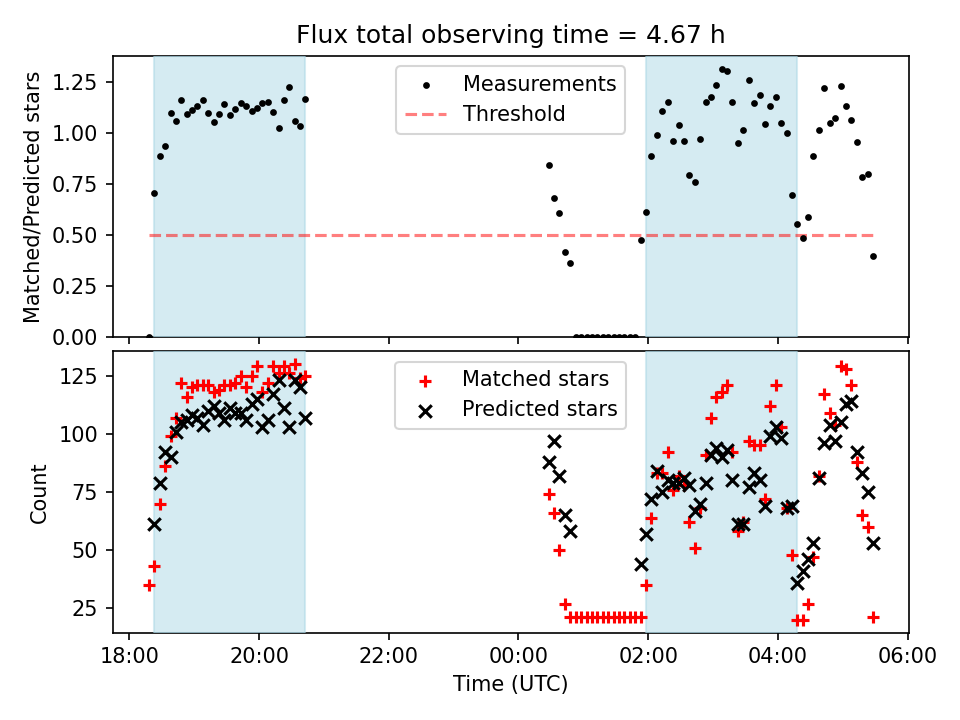 Flux total observing time = 4.67 h

Matched/Predicted stars

1.25
1.00
0.75
0.50
0.25
0.00

Measurements
Threshold

Count

125
100
75
50
25

Matched stars
Predicted stars

18:00
20:00
22:00
00:00
02:00
04:00
06:00

Time (UTC)